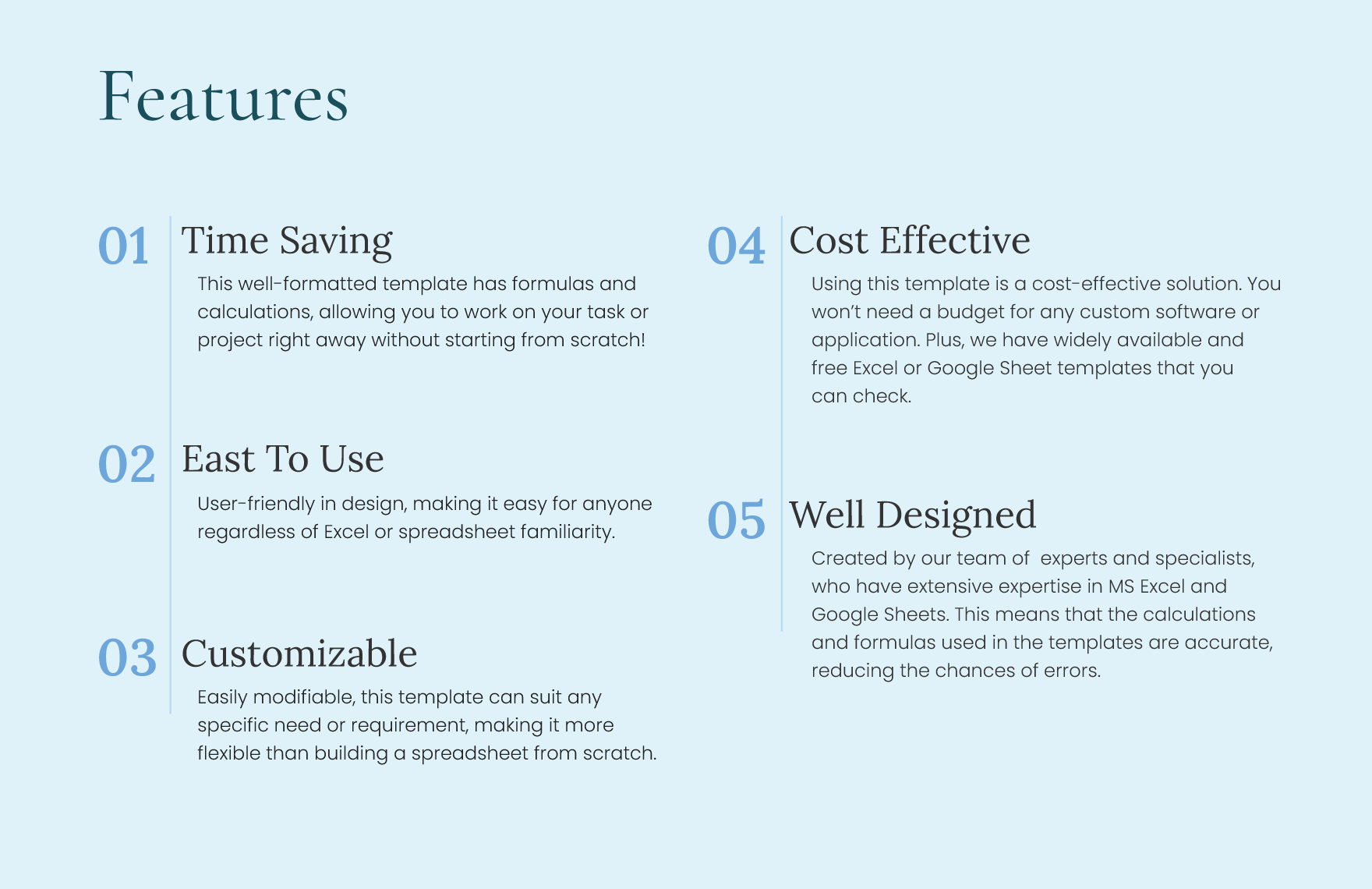 Features

01 Time Saving

This well-formatted template has formulas and calculations, allowing you to work on your task or project right away without starting from scratch!

02 East To Use

User-friendly in design, making it easy for anyone regardless of Excel or spreadsheet familiarity.

03 Customizable

Easily modifiable, this template can suit any specific need or requirement, making it more flexible than building a spreadsheet from scratch.

04 Cost Effective

Using this template is a cost-effective solution. You won't need a budget for any custom software or application. Plus, we have widely available and free Excel or Google Sheet templates that you can check.

05 Well Designed

Created by our team of experts and specialists, who have extensive expertise in MS Excel and Google Sheets. This means that the calculations and formulas used in the templates are accurate, reducing the chances of errors.